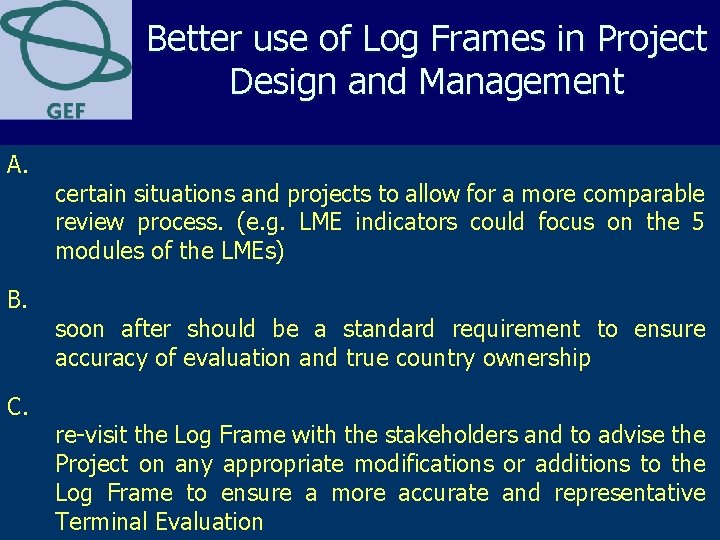 GEF

Better use of Log Frames in Project Design and Management

A.

certain situations and projects to allow for a more comparable review process. (e.g. LME indicators could focus on the 5 modules of the LMEs)

B.

soon after should be a standard requirement to ensure accuracy of evaluation and true country ownership

C.

re-visit the Log Frame with the stakeholders and to advise the Project on any appropriate modifications or additions to the Log Frame to ensure a more accurate and representative Terminal Evaluation